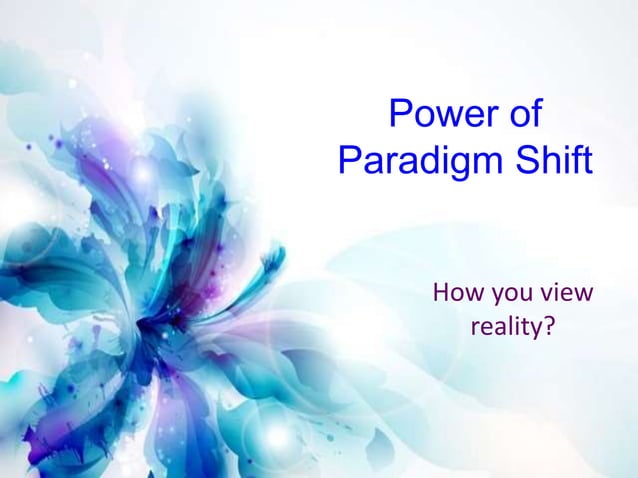 Power of Paradigm Shift

How you view reality?